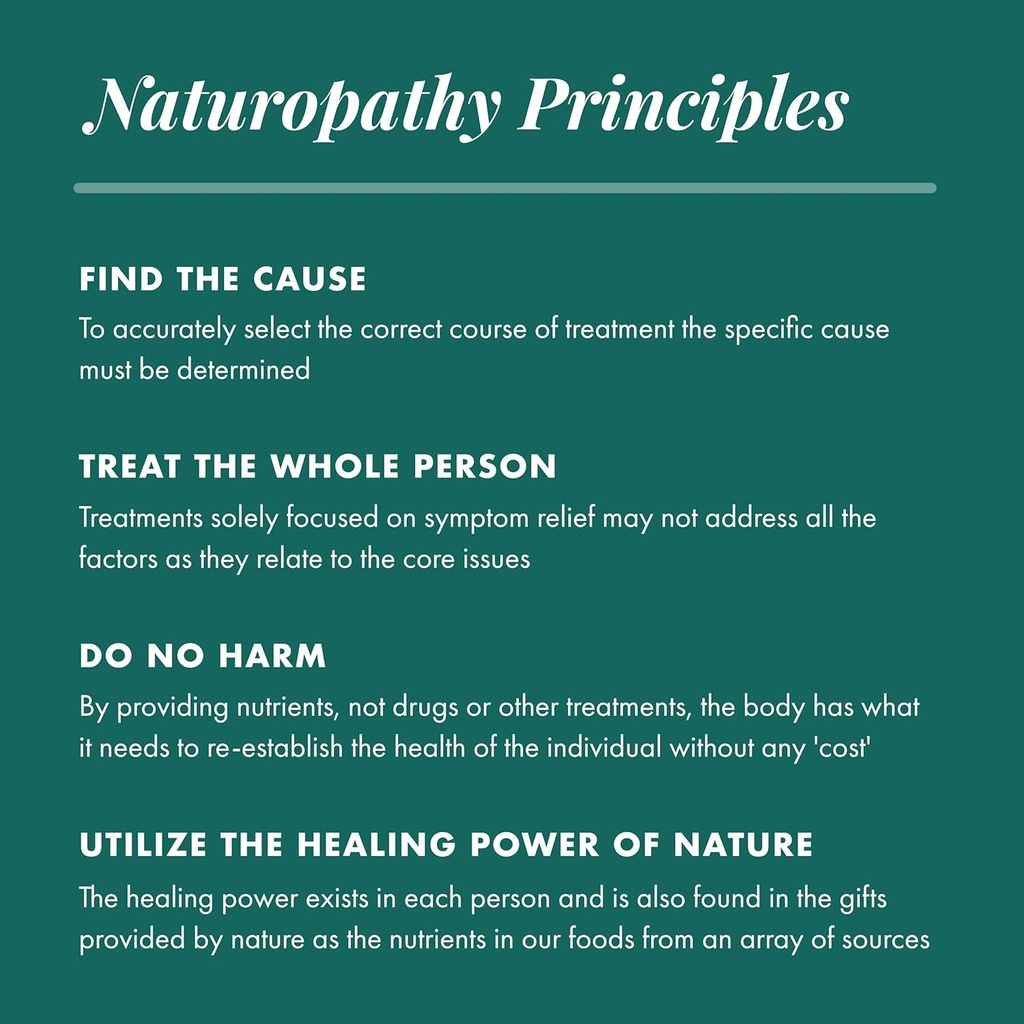 Naturopathy Principles

FIND THE CAUSE

To accurately select the correct course of treatment the specific cause must be determined

TREAT THE WHOLE PERSON

Treatments solely focused on symptom relief may not address all the factors as they relate to the core issues

DO NO HARM

By providing nutrients, not drugs or other treatments, the body has what it needs to re-establish the health of the individual without any 'cost'

UTILIZE THE HEALING POWER OF NATURE

The healing power exists in each person and is also found in the gifts provided by nature as the nutrients in our foods from an array of sources